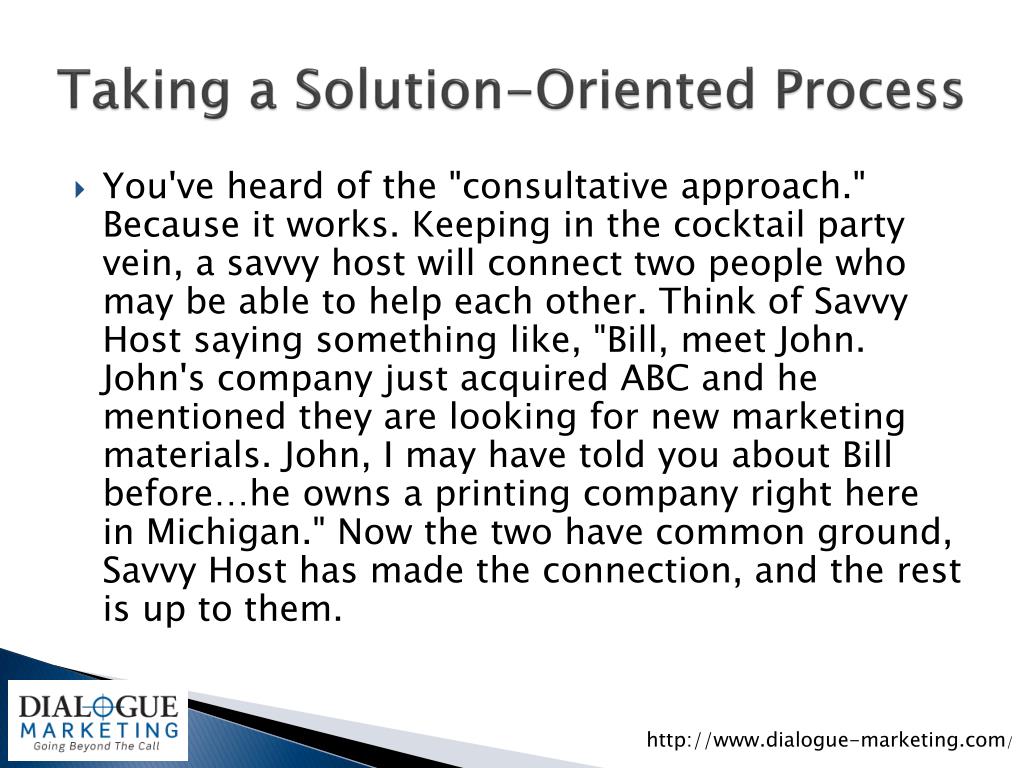 Taking a Solution-Oriented Process

You've heard of the "consultative approach." Because it works. Keeping in the cocktail party vein, a savvy host will connect two people who may be able to help each other. Think of Savvy Host saying something like, "Bill, meet John. John's company just acquired ABC and he mentioned they are looking for new marketing materials. John, I may have told you about Bill before…he owns a printing company right here in Michigan." Now the two have common ground, Savvy Host has made the connection, and the rest is up to them.

DIALOGUE MARKETING Going Beyond The Call

http://www.dialogue-marketing.com/